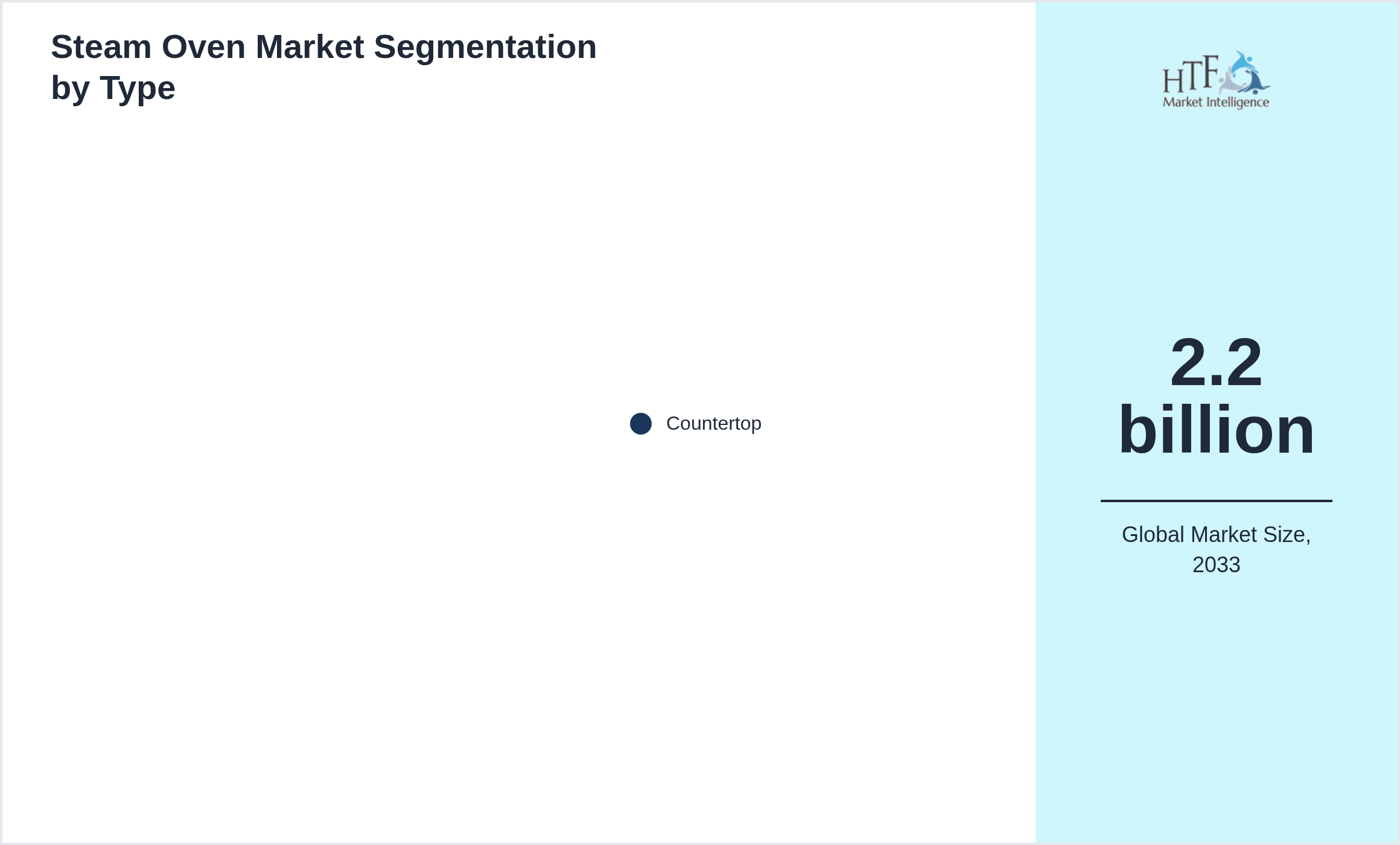 Steam Oven Market Segmentation by Type

Countertop

HTF
Market Intelligence

2.2 billion

Global Market Size, 2033